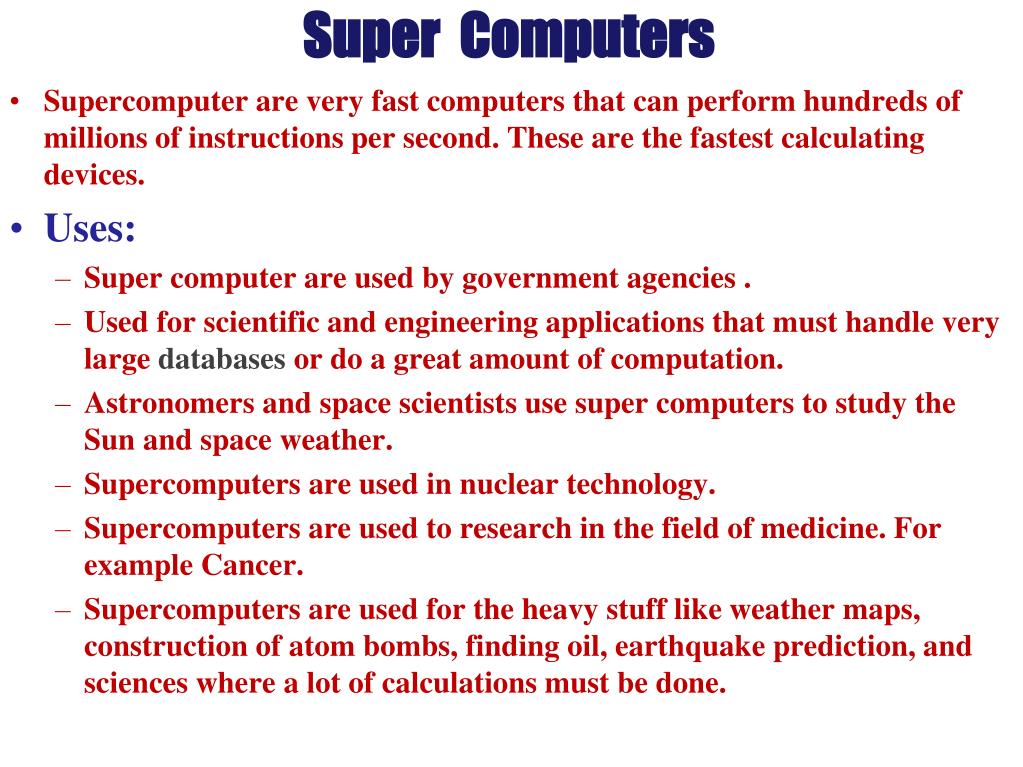 Super Computers

• Supercomputer are very fast computers that can perform hundreds of millions of instructions per second. These are the fastest calculating devices.

• Uses:

– Super computer are used by government agencies .

– Used for scientific and engineering applications that must handle very large databases or do a great amount of computation.

– Astronomers and space scientists use super computers to study the Sun and space weather.

– Supercomputers are used in nuclear technology.

– Supercomputers are used to research in the field of medicine. For example Cancer.

– Supercomputers are used for the heavy stuff like weather maps, construction of atom bombs, finding oil, earthquake prediction, and sciences where a lot of calculations must be done.